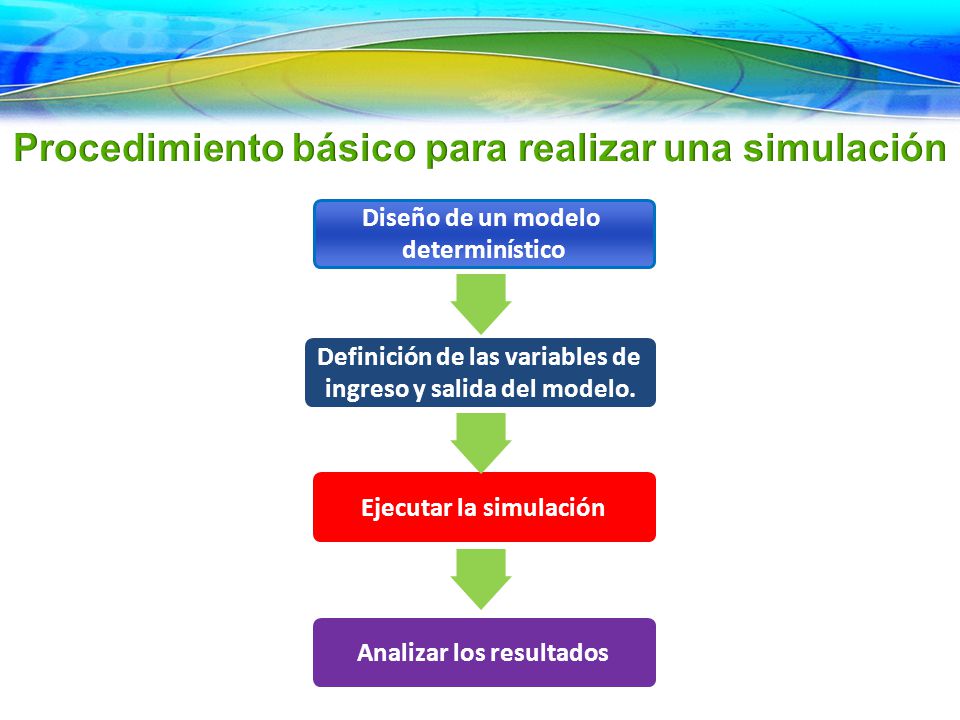 Procedimiento básico para realizar una simulación

Diseño de un modelo determinístico

Definición de las variables de ingreso y salida del modelo.

Ejecutar la simulación

Analizar los resultados